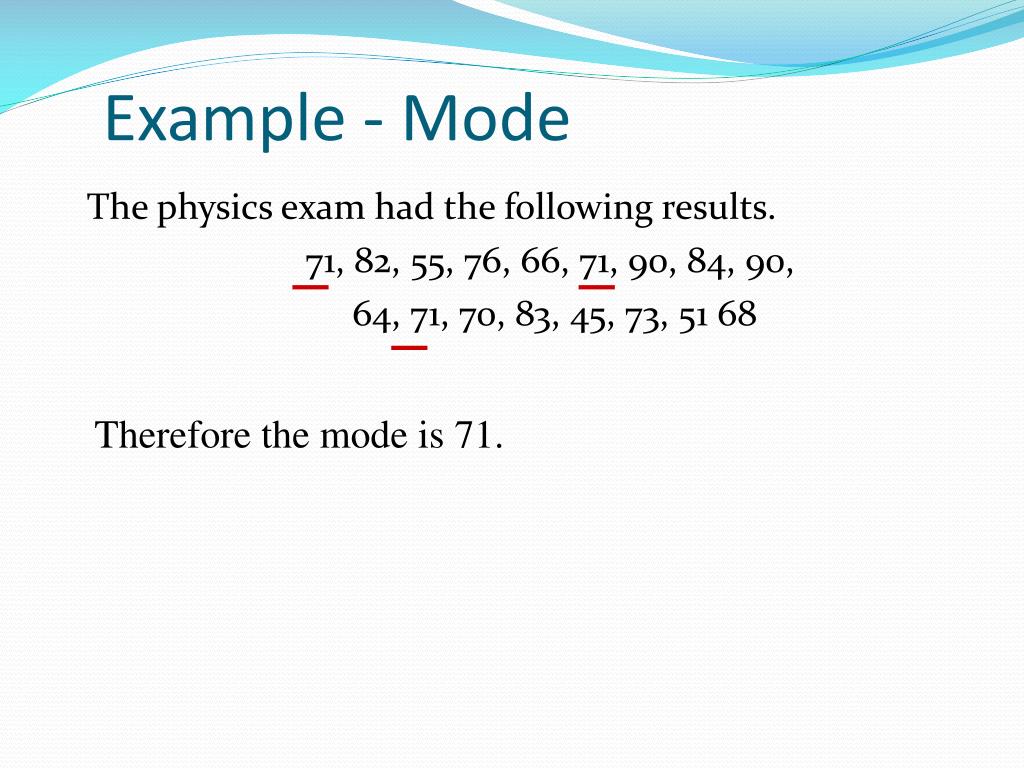 Example - Mode

The physics exam had the following results.

71, 82, 55, 76, 66, 71, 90, 84, 90,
64, 71, 70, 83, 45, 73, 51 68

Therefore the mode is 71.